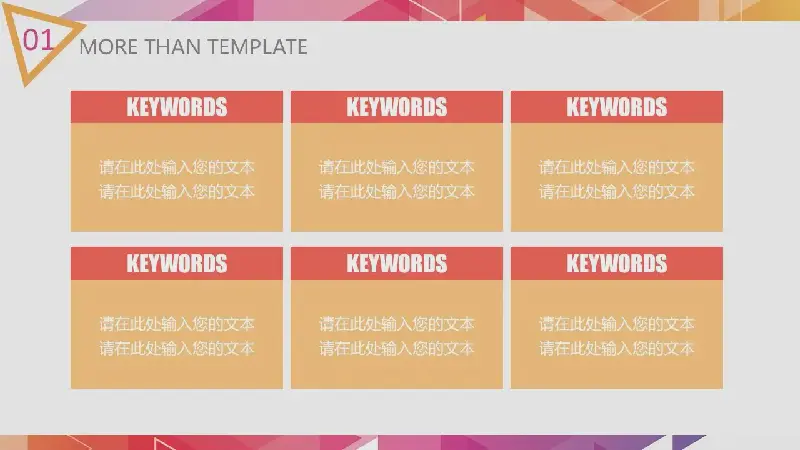 01 MORE THAN TEMPLATE

KEYWORDS

请在此处输入您的文本
请在此处输入您的文本

KEYWORDS

请在此处输入您的文本
请在此处输入您的文本

KEYWORDS

请在此处输入您的文本
请在此处输入您的文本

KEYWORDS

请在此处输入您的文本
请在此处输入您的文本

KEYWORDS

请在此处输入您的文本
请在此处输入您的文本

KEYWORDS

请在此处输入您的文本
请在此处输入您的文本